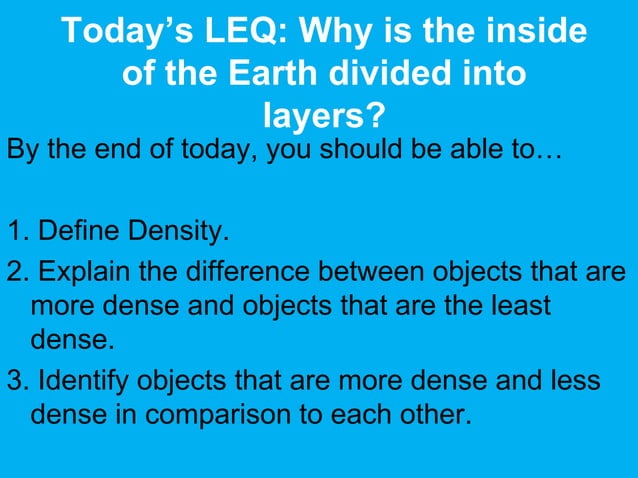 Today's LEQ: Why is the inside of the Earth divided into layers?

By the end of today, you should be able to…

1. Define Density.
2. Explain the difference between objects that are more dense and objects that are the least dense.
3. Identify objects that are more dense and less dense in comparison to each other.